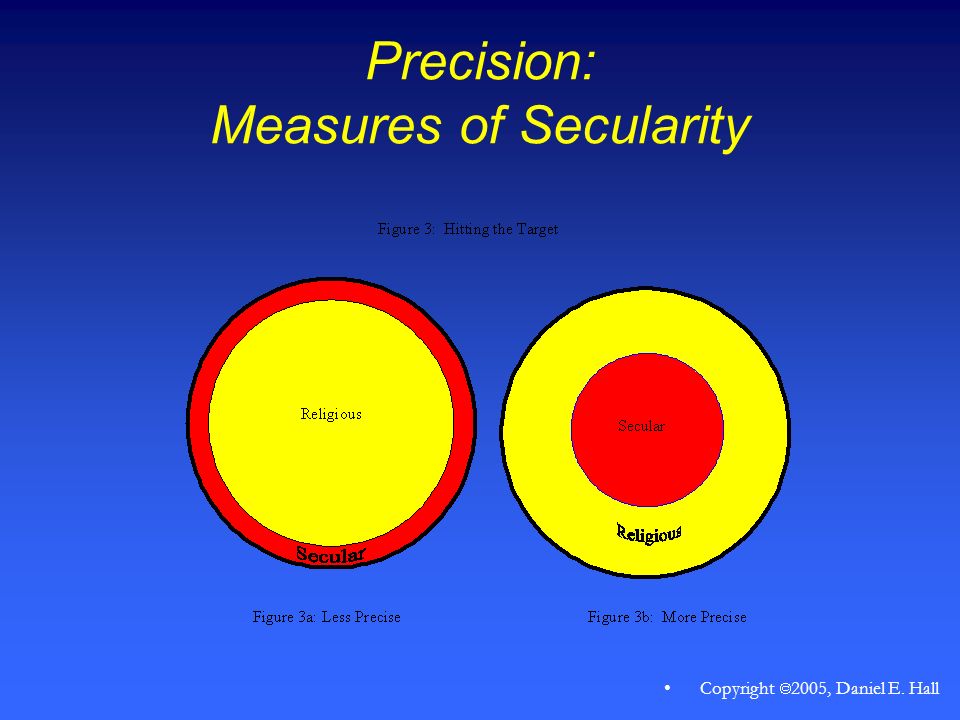 Precision:
Measures of Secularity

Figure 3: Hitting the Target

Religious

Secular

Secular

Religious

Figure 3a: Less Precise

Figure 3b: More Precise

• Copyright ©2005, Daniel E. Hall